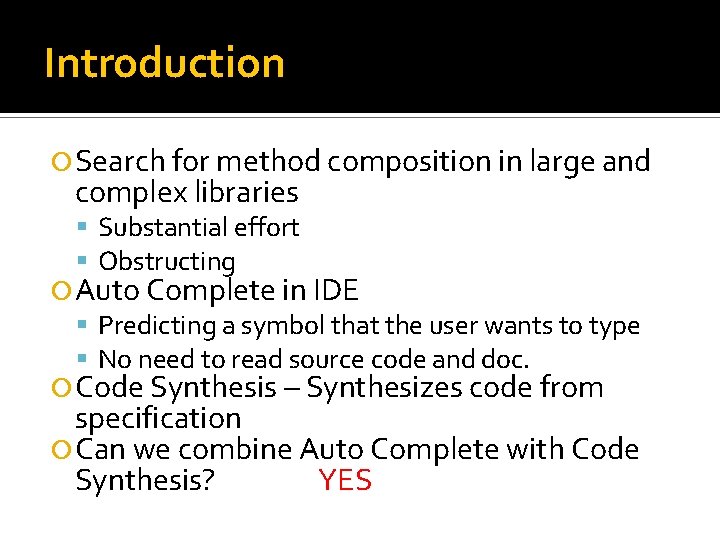 Introduction

Search for method composition in large and complex libraries

Substantial effort

Obstructing

Auto Complete in IDE

Predicting a symbol that the user wants to type

No need to read source code and doc.

Code Synthesis – Synthesizes code from specification

Can we combine Auto Complete with Code Synthesis? YES